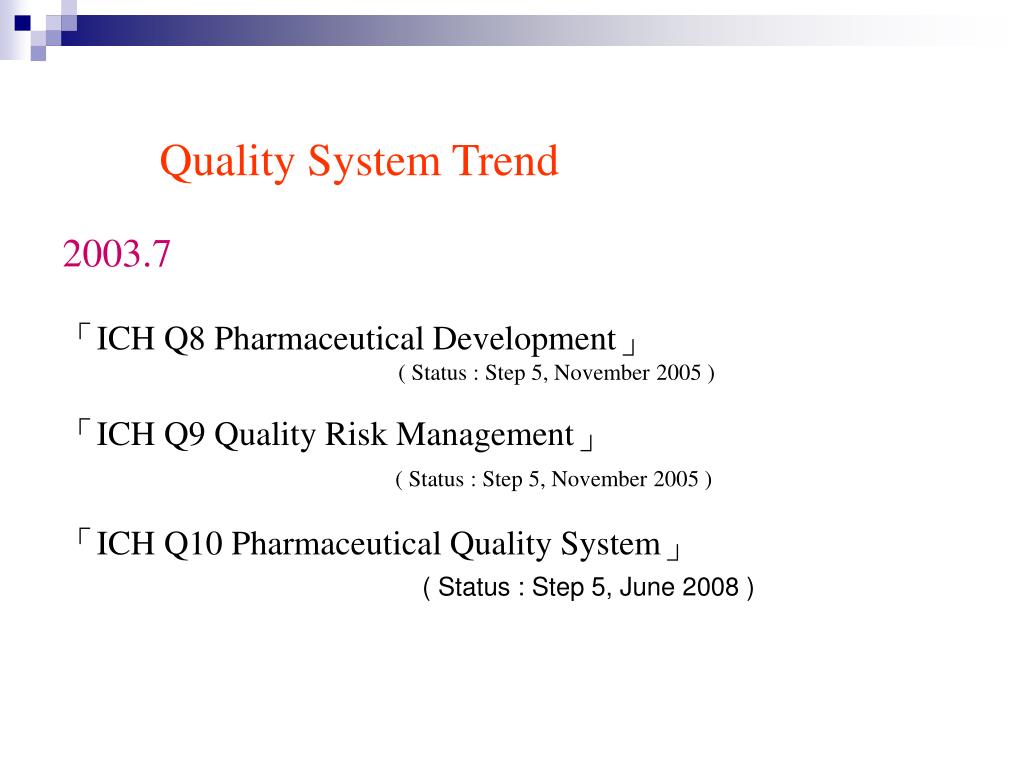 Quality System Trend

2003.7

「ICH Q8 Pharmaceutical Development」
( Status : Step 5, November 2005 )

「ICH Q9 Quality Risk Management」
( Status : Step 5, November 2005 )

「ICH Q10 Pharmaceutical Quality System」
( Status : Step 5, June 2008 )